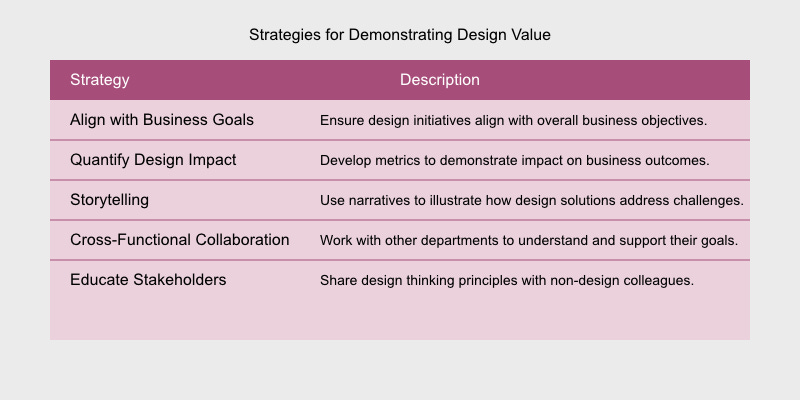 Strategies for Demonstrating Design Value

| Strategy | Description |
|---|---|
| Align with Business Goals | Ensure design initiatives align with overall business objectives. |
| Quantify Design Impact | Develop metrics to demonstrate impact on business outcomes. |
| Storytelling | Use narratives to illustrate how design solutions address challenges. |
| Cross-Functional Collaboration | Work with other departments to understand and support their goals. |
| Educate Stakeholders | Share design thinking principles with non-design colleagues. |